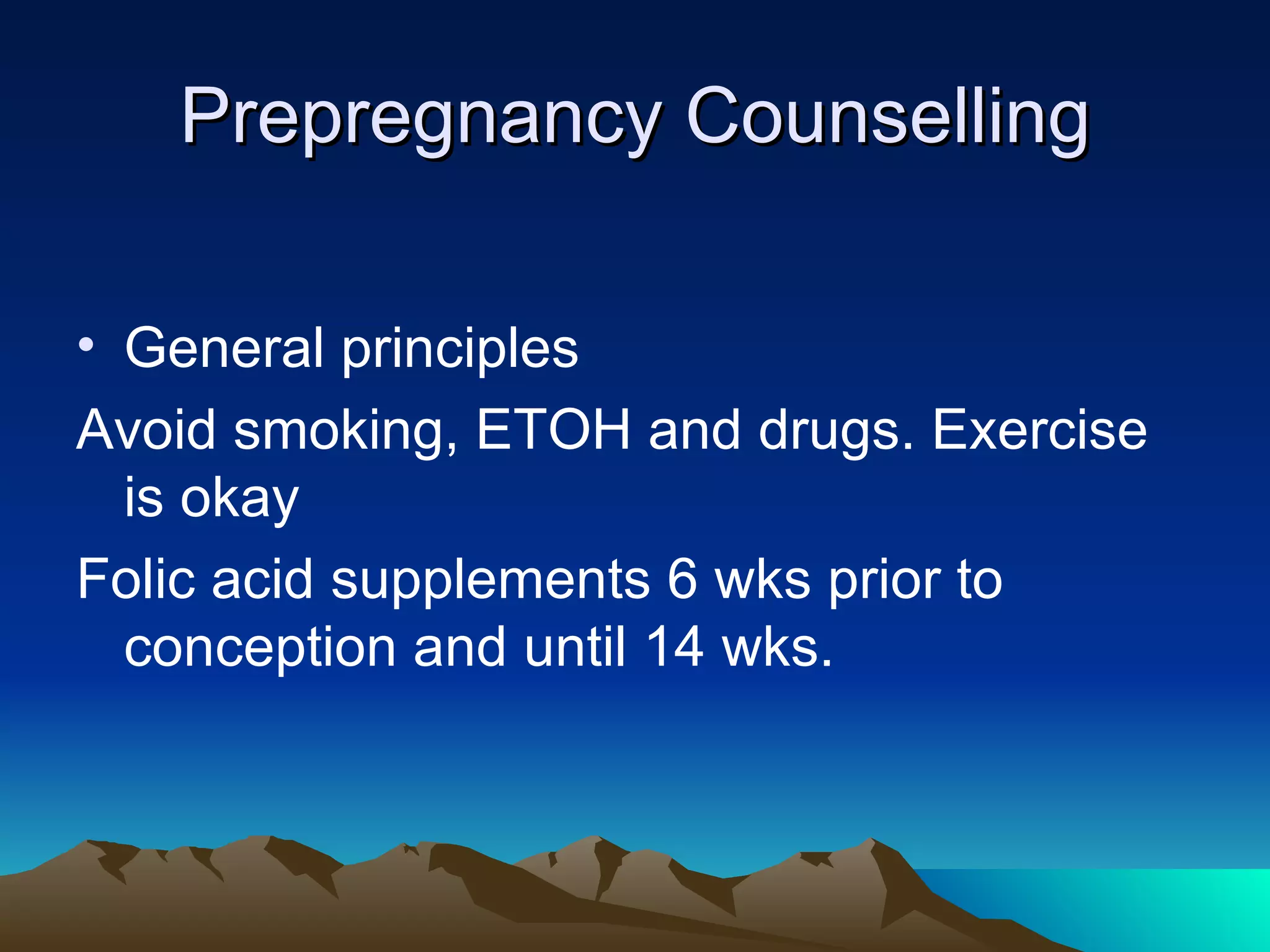 Prepregnancy Counselling

• General principles

Avoid smoking, ETOH and drugs. Exercise is okay

Folic acid supplements 6 wks prior to conception and until 14 wks.